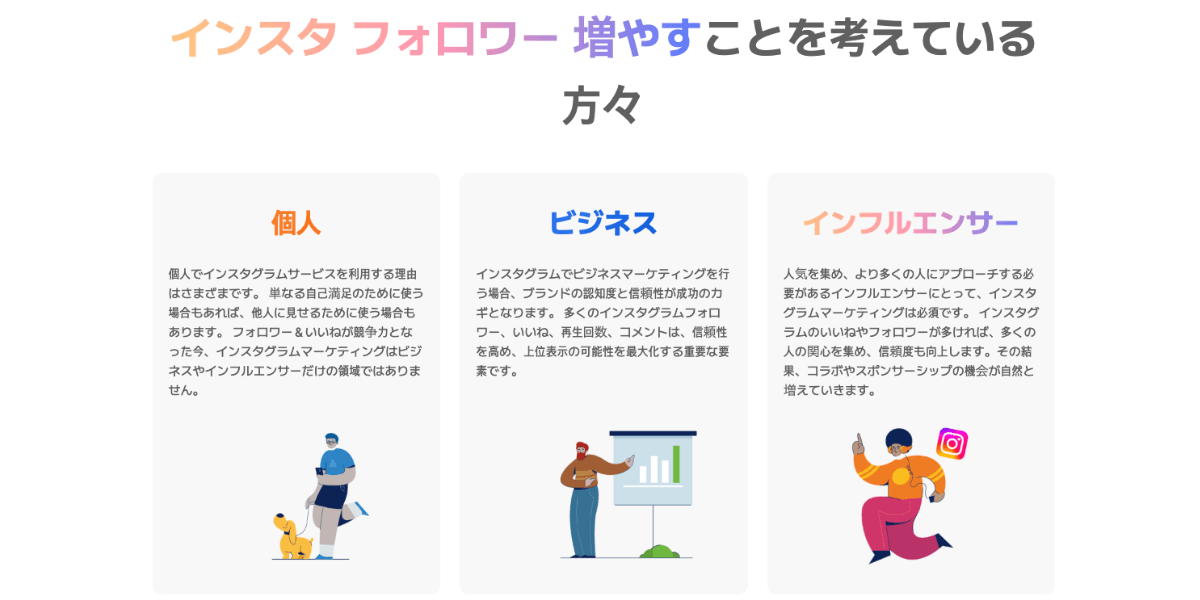 インスタ フォロワー 増やすことを考えている方々

個人

個人でインスタグラムサービスを利用する理由はさまざまです。 単なる自己満足のために使う場合もあれば、他人に見せるために使う場合もあります。 フォロワー＆いいねが競争力となった今、インスタグラムマーケティングはビジネスやインフルエンサーだけの領域ではありません。

ビジネス

インスタグラムでビジネスマーケティングを行う場合、ブランドの認知度と信頼性が成功のカギとなります。 多くのインスタグラムフォロワー、いいね、再生回数、コメントは、信頼性を高め、上位表示の可能性を最大化する重要な要素です。

インフルエンサー

人気を集め、より多くの人にアプローチする必要があるインフルエンサーにとって、インスタグラムマーケティングは必須です。 インスタグラムのいいねやフォロワーが多ければ、多くの人の関心を集め、信頼度も向上します。その結果、コラボやスポンサーシップの機会が自然と増えていきます。